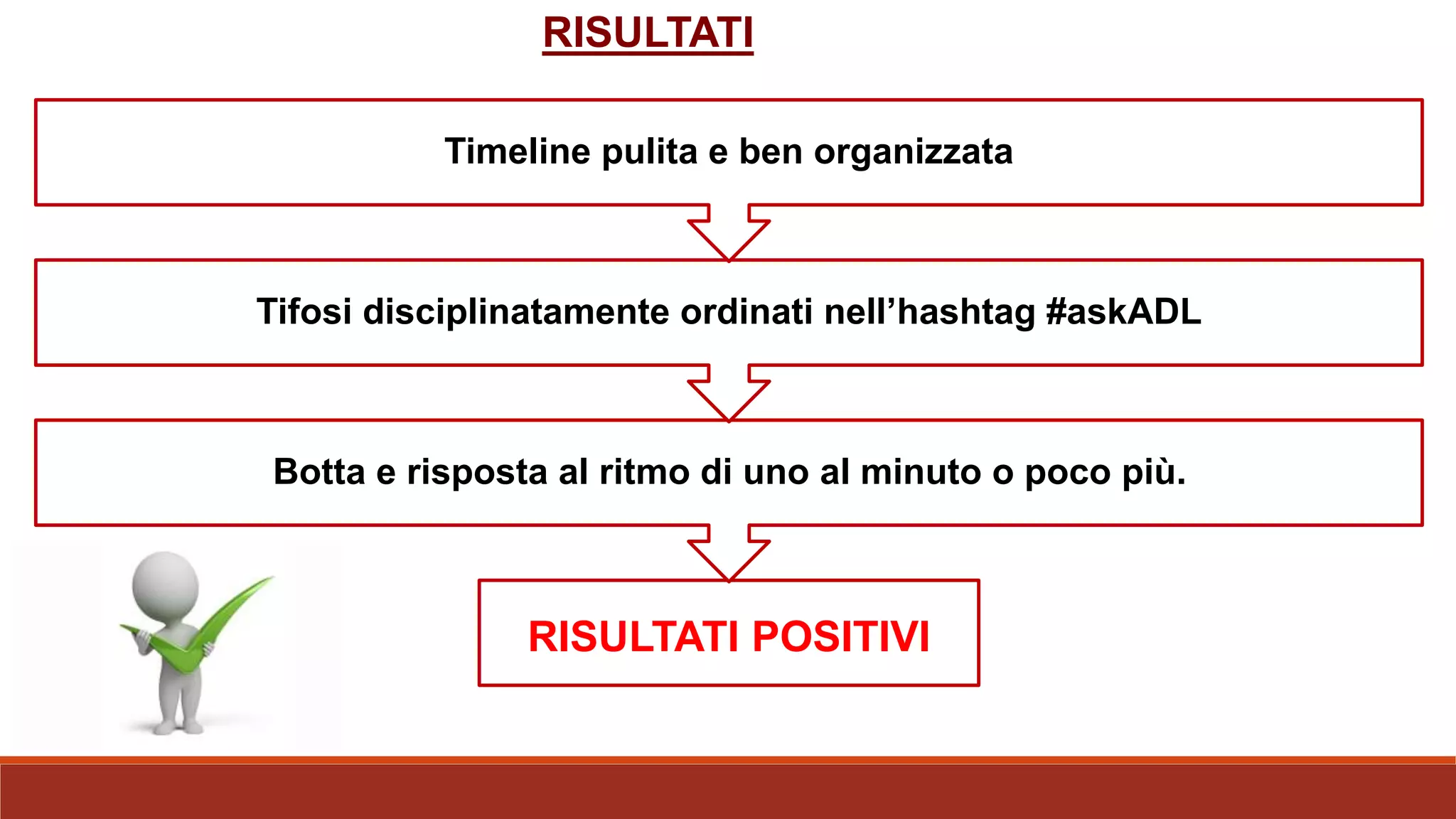 RISULTATI

Timeline pulita e ben organizzata

Tifosi disciplinatamente ordinati nell’hashtag #askADL

Botta e risposta al ritmo di uno al minuto o poco più.

RISULTATI POSITIVI